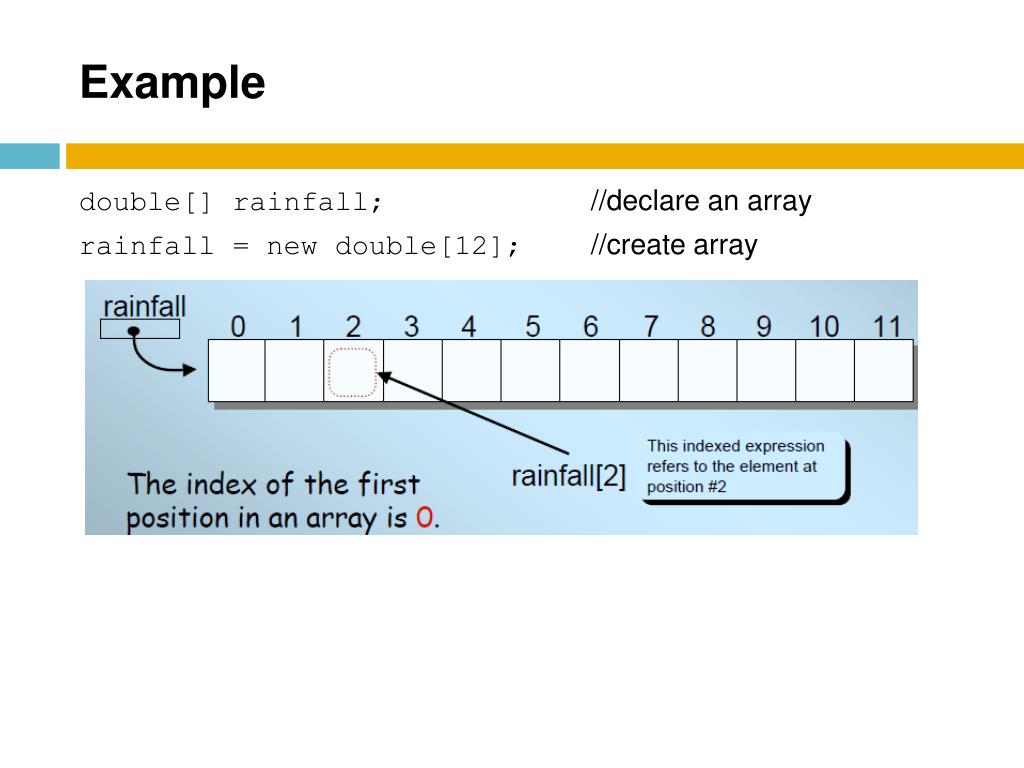 Example

double[] rainfall; //declare an array

rainfall = new double[12]; //create array

rainfall

0 1 2 3 4 5 6 7 8 9 10 11

rainfall[2]

This indexed expression refers to the element at position #2

The index of the first position in an array is 0.